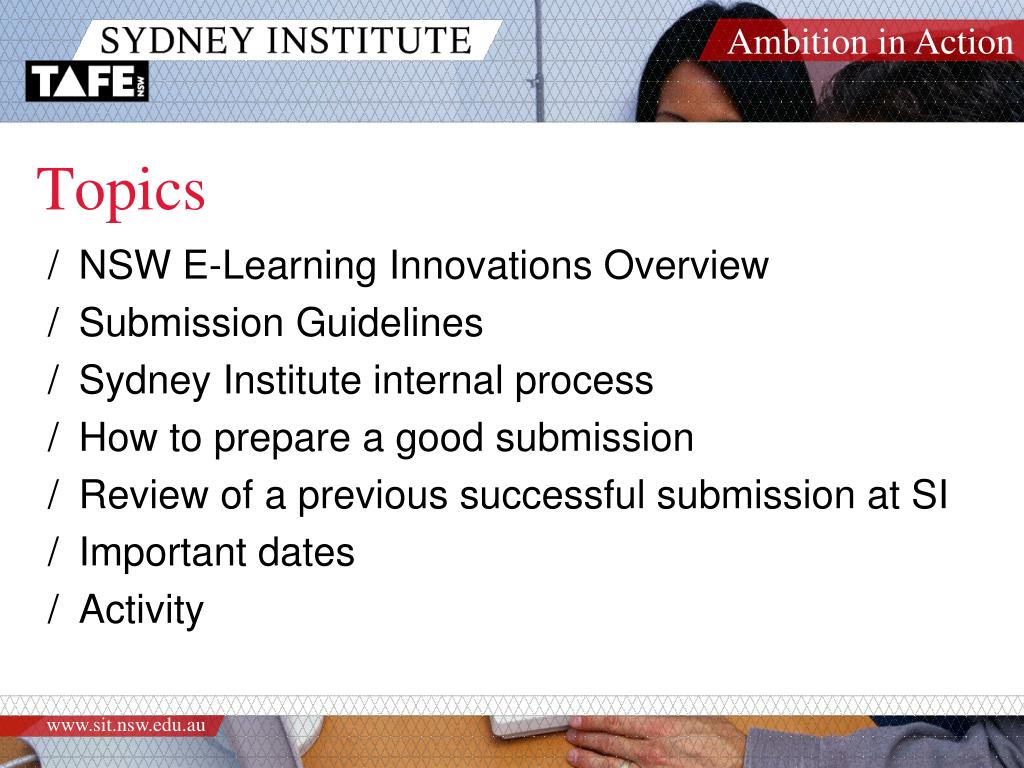 SYDNEY INSTITUTE
TAFE NSW
Ambition in Action

Topics

/ NSW E-Learning Innovations Overview
/ Submission Guidelines
/ Sydney Institute internal process
/ How to prepare a good submission
/ Review of a previous successful submission at SI
/ Important dates
/ Activity

www.sit.nsw.edu.au